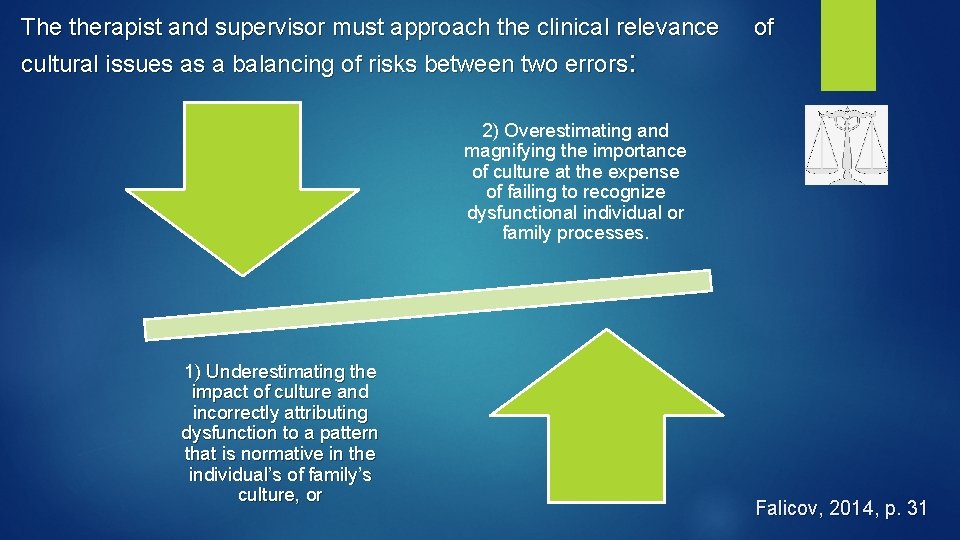 The therapist and supervisor must approach the clinical relevance of cultural issues as a balancing of risks between two errors:

2) Overestimating and magnifying the importance of culture at the expense of failing to recognize dysfunctional individual or family processes.

1) Underestimating the impact of culture and incorrectly attributing dysfunction to a pattern that is normative in the individual's of family's culture, or

Falicov, 2014, p. 31